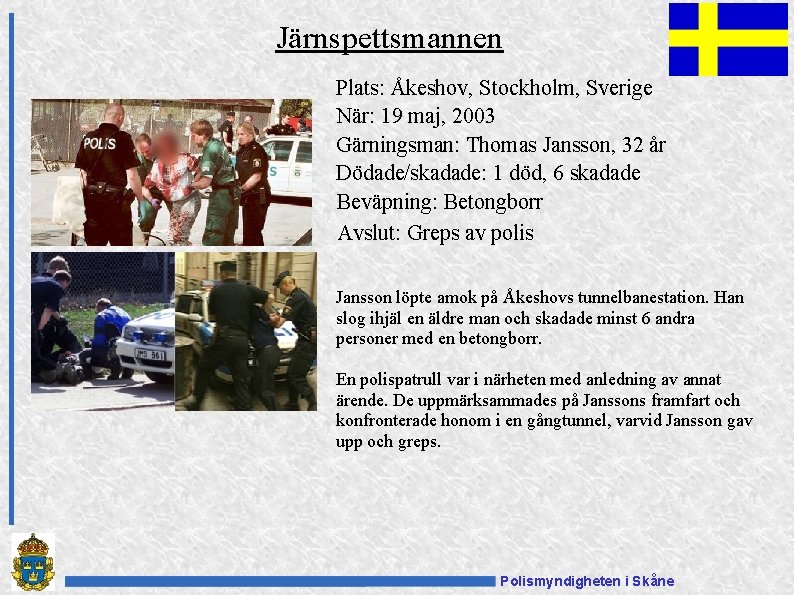 Järnspettsmannen

Plats: Åkeshov, Stockholm, Sverige
När: 19 maj, 2003
Gärningsman: Thomas Jansson, 32 år
Dödade/skadade: 1 död, 6 skadade
Beväpning: Betongborr
Avslut: Greps av polis

POLIS

JMS 861

Jansson löpte amok på Åkeshovs tunnelbanestation. Han slog ihjäl en äldre man och skadade minst 6 andra personer med en betongborr.

En polispatrull var i närheten med anledning av annat ärende. De uppmärksammades på Janssons framfart och konfronterade honom i en gångtunnel, varvid Jansson gav upp och greps.

Polismyndigheten i Skåne